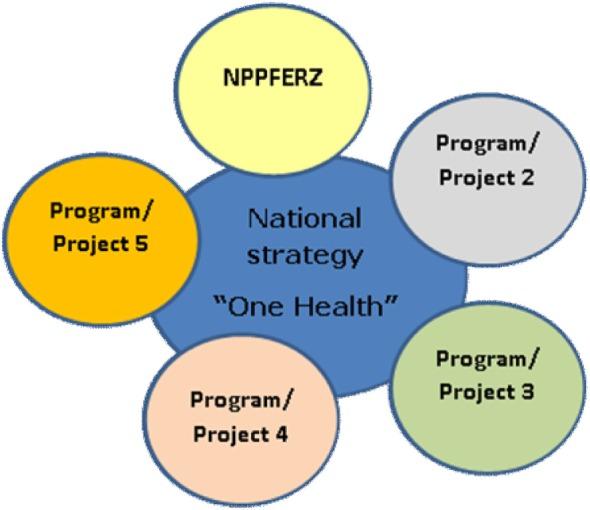 NPPFERZ

Program/ Project 2

Program/ Project 5

National strategy "One Health"

Program/ Project 3

Program/ Project 4